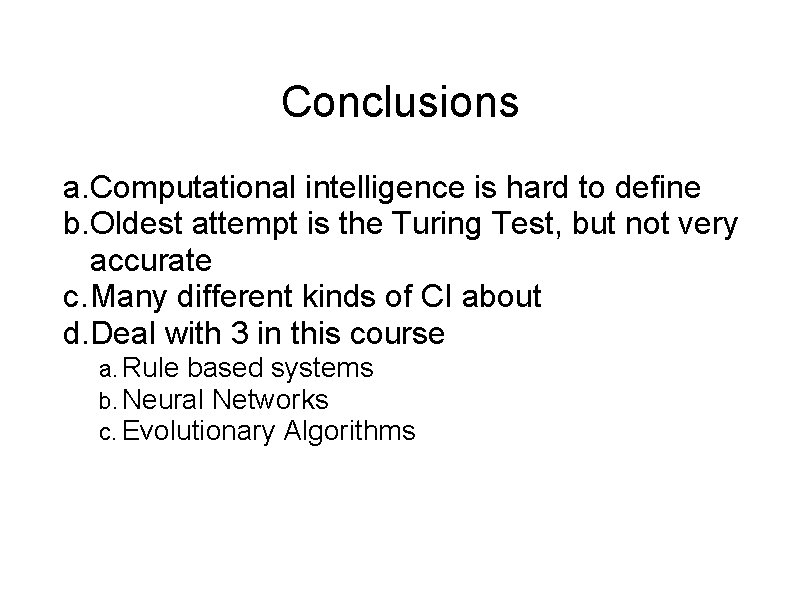 Conclusions

a. Computational intelligence is hard to define
b. Oldest attempt is the Turing Test, but not very accurate
c. Many different kinds of CI about
d. Deal with 3 in this course
a. Rule based systems
b. Neural Networks
c. Evolutionary Algorithms